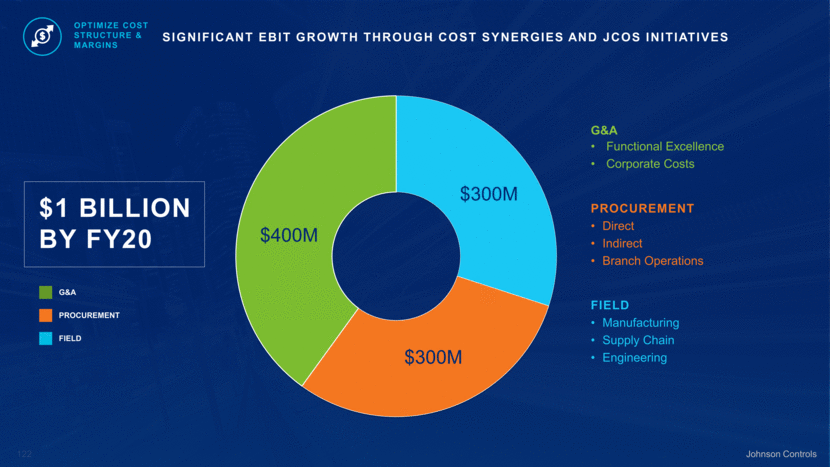 OPTIMIZE COST STRUCTURE & MARGINS

SIGNIFICANT EBIT GROWTH THROUGH COST SYNERGIES AND JCOS INITIATIVES

$1 BILLION BY FY20

G&A
PROCUREMENT
FIELD

$400M
$300M
$300M

G&A
• Functional Excellence
• Corporate Costs

PROCUREMENT
• Direct
• Indirect
• Branch Operations

FIELD
• Manufacturing
• Supply Chain
• Engineering

122

Johnson Controls